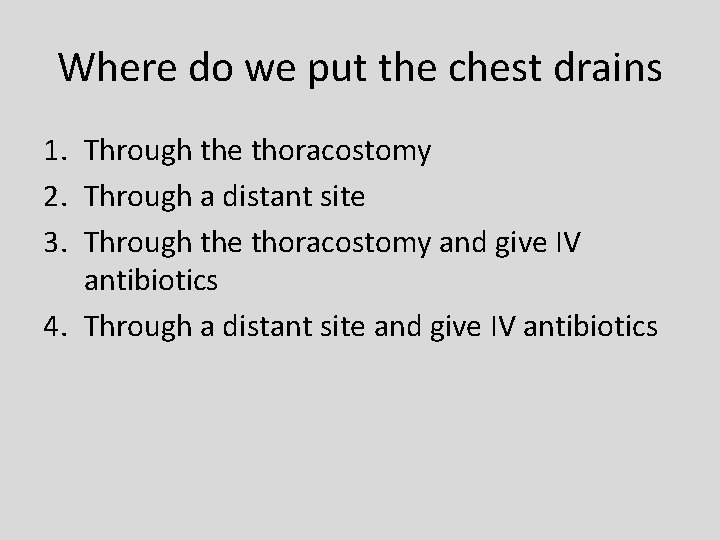 Where do we put the chest drains

1. Through the thoracostomy
2. Through a distant site
3. Through the thoracostomy and give IV antibiotics
4. Through a distant site and give IV antibiotics